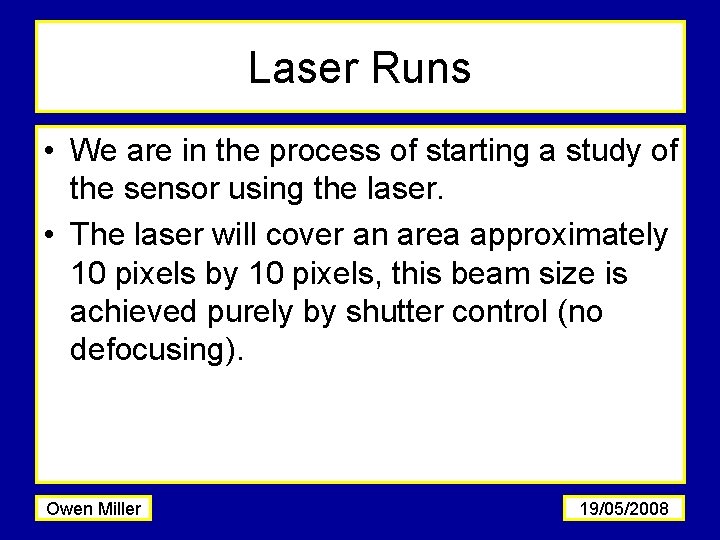 Laser Runs

• We are in the process of starting a study of the sensor using the laser.

• The laser will cover an area approximately 10 pixels by 10 pixels, this beam size is achieved purely by shutter control (no defocusing).

Owen Miller

19/05/2008